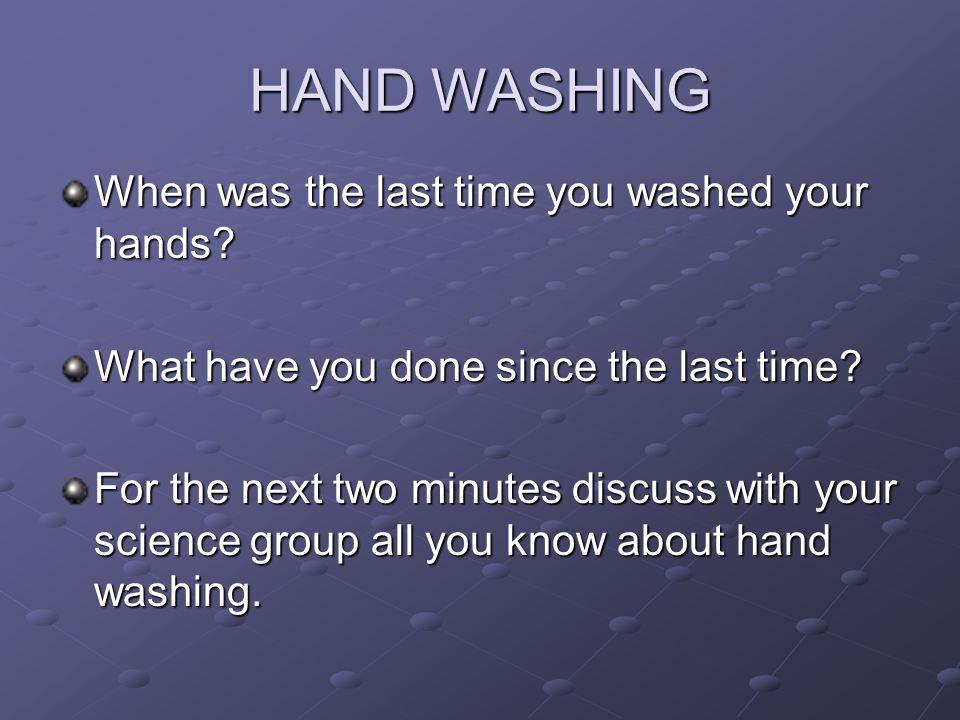 HAND WASHING

When was the last time you washed your hands?

What have you done since the last time?

For the next two minutes discuss with your science group all you know about hand washing.